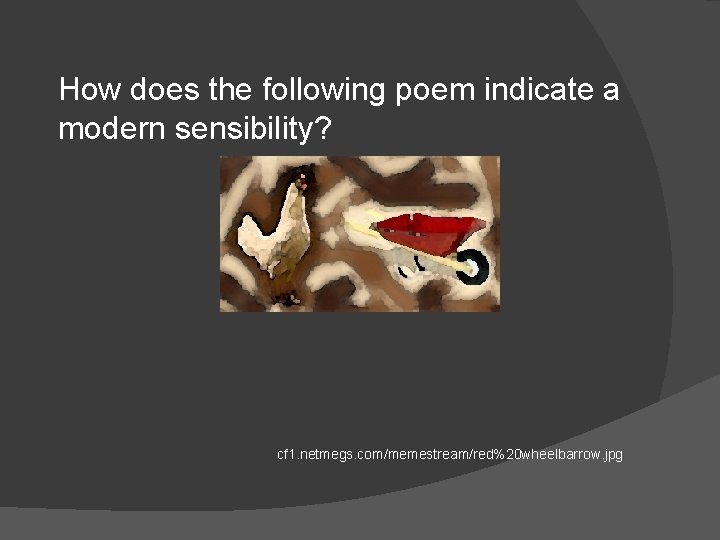 How does the following poem indicate a modern sensibility?

cf1.netmegs.com/memestream/red%20wheelbarrow.jpg